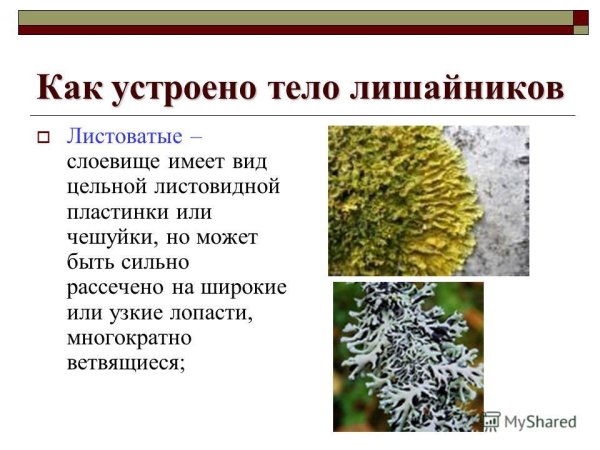 Как устроено тело лишайников

Листоватые – слоевище имеет вид цельной листовидной пластинки или чешуйки, но может быть сильно рассечено на широкие или узкие лопасти, многократно ветвящиеся;

MyShared